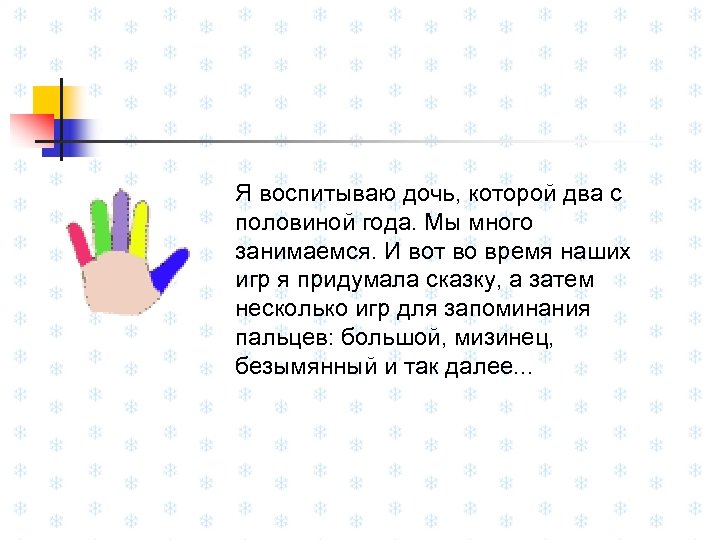 Я воспитываю дочь, которой два с половиной года. Мы много занимаемся. И вот во время наших игр я придумала сказку, а затем несколько игр для запоминания пальцев: большой, мизинец, безымянный и так далее...